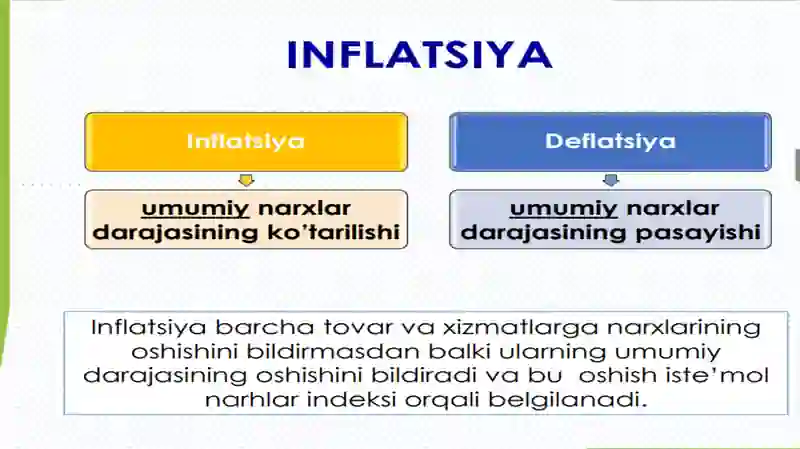 INFLATSIYA

Inflatsiya

umumiy narxlar darajasining ko'tarilishi

Deflatsiya

umumiy narxlar darajasining pasayishi

Inflatsiya barcha tovar va xizmatlarga narxlarining oshishini bildirmasdan balki ularning umumiy darajasining oshishini bildiradi va bu oshish iste'mol narhlar indeksi orqali belgilanadi.